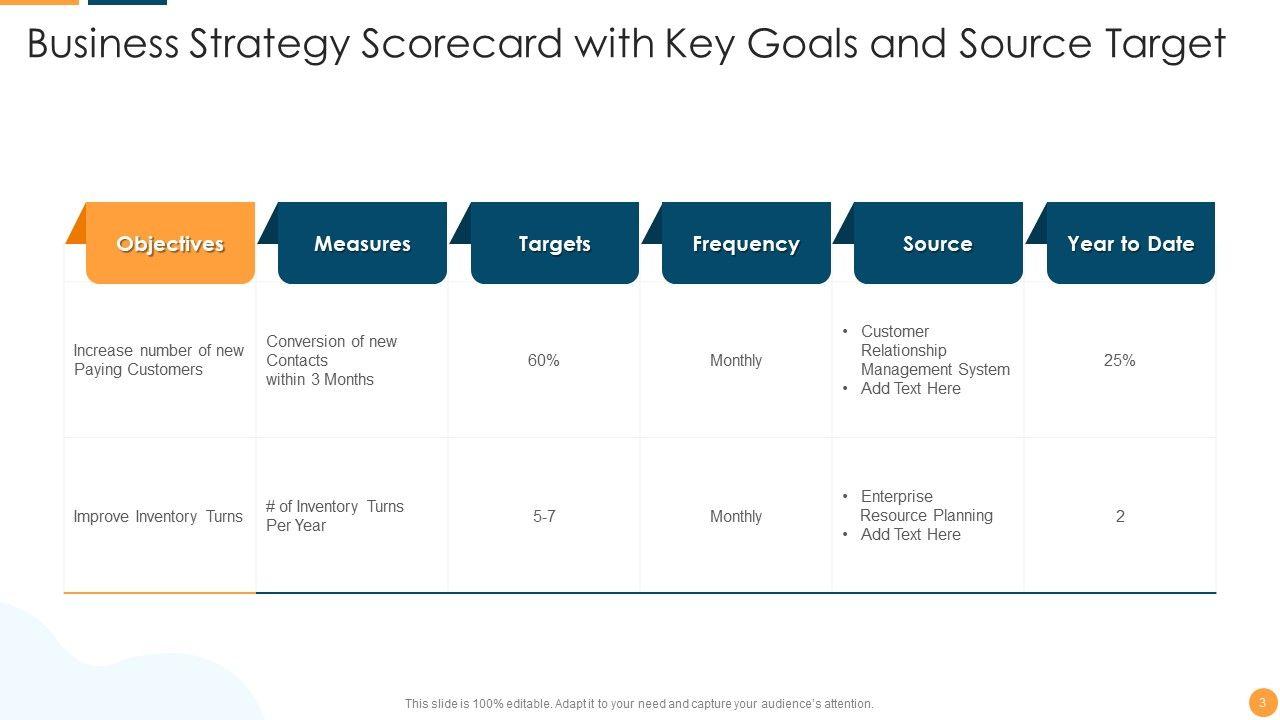 Business Strategy Scorecard with Key Goals and Source Target

| Objectives | Measures | Targets | Frequency | Source | Year to Date |
|---|---|---|---|---|---|
| Increase number of new Paying Customers | Conversion of new Contacts within 3 Months | 60% | Monthly | • Customer Relationship Management System • Add Text Here | 25% |
| Improve Inventory Turns | # of Inventory Turns Per Year | 5-7 | Monthly | • Enterprise Resource Planning • Add Text Here | 2 |

This slide is 100% editable. Adapt it to your need and capture your audience's attention.

3